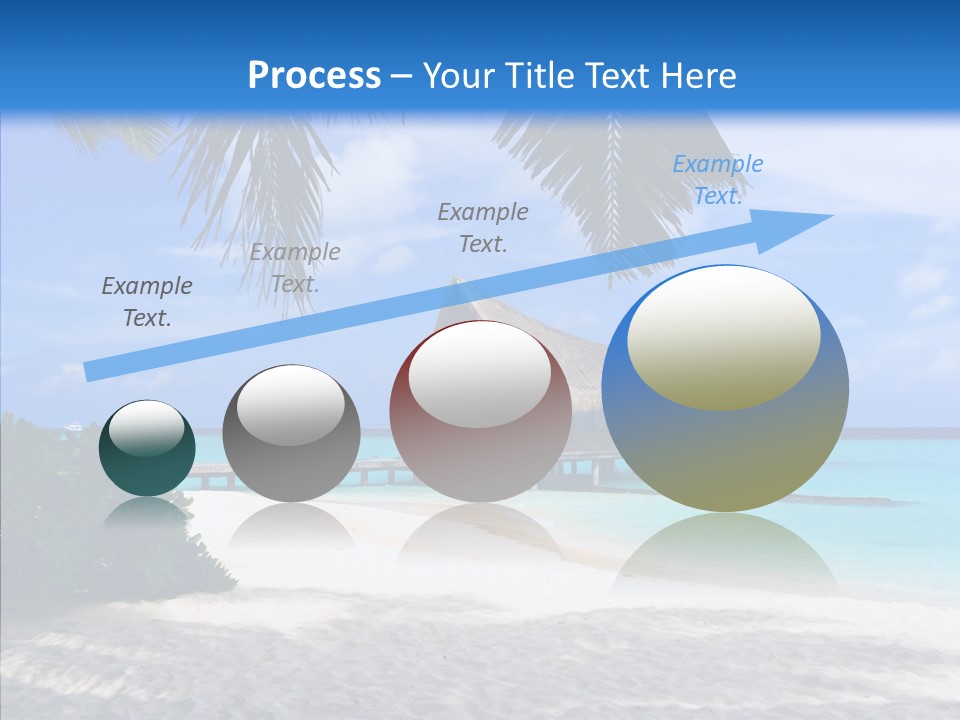 Process – Your Title Text Here

Example Text.

Example Text.

Example Text.

Example Text.